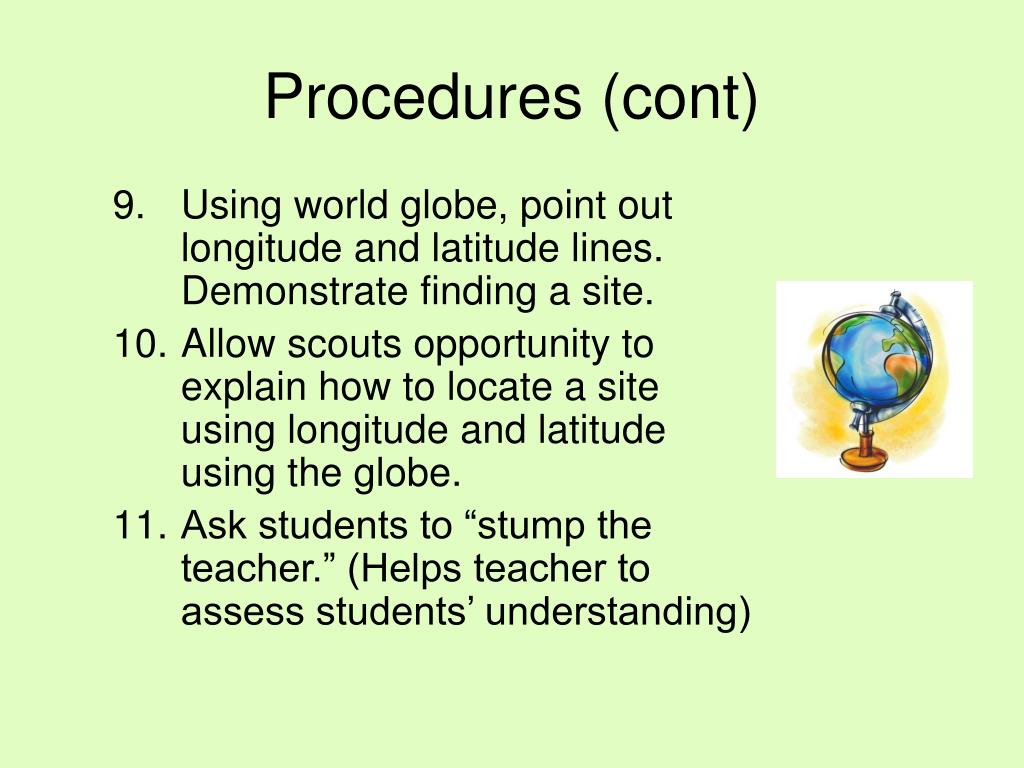 Procedures (cont)

9. Using world globe, point out longitude and latitude lines. Demonstrate finding a site.
10. Allow scouts opportunity to explain how to locate a site using longitude and latitude using the globe.
11. Ask students to “stump the teacher.” (Helps teacher to assess students’ understanding)